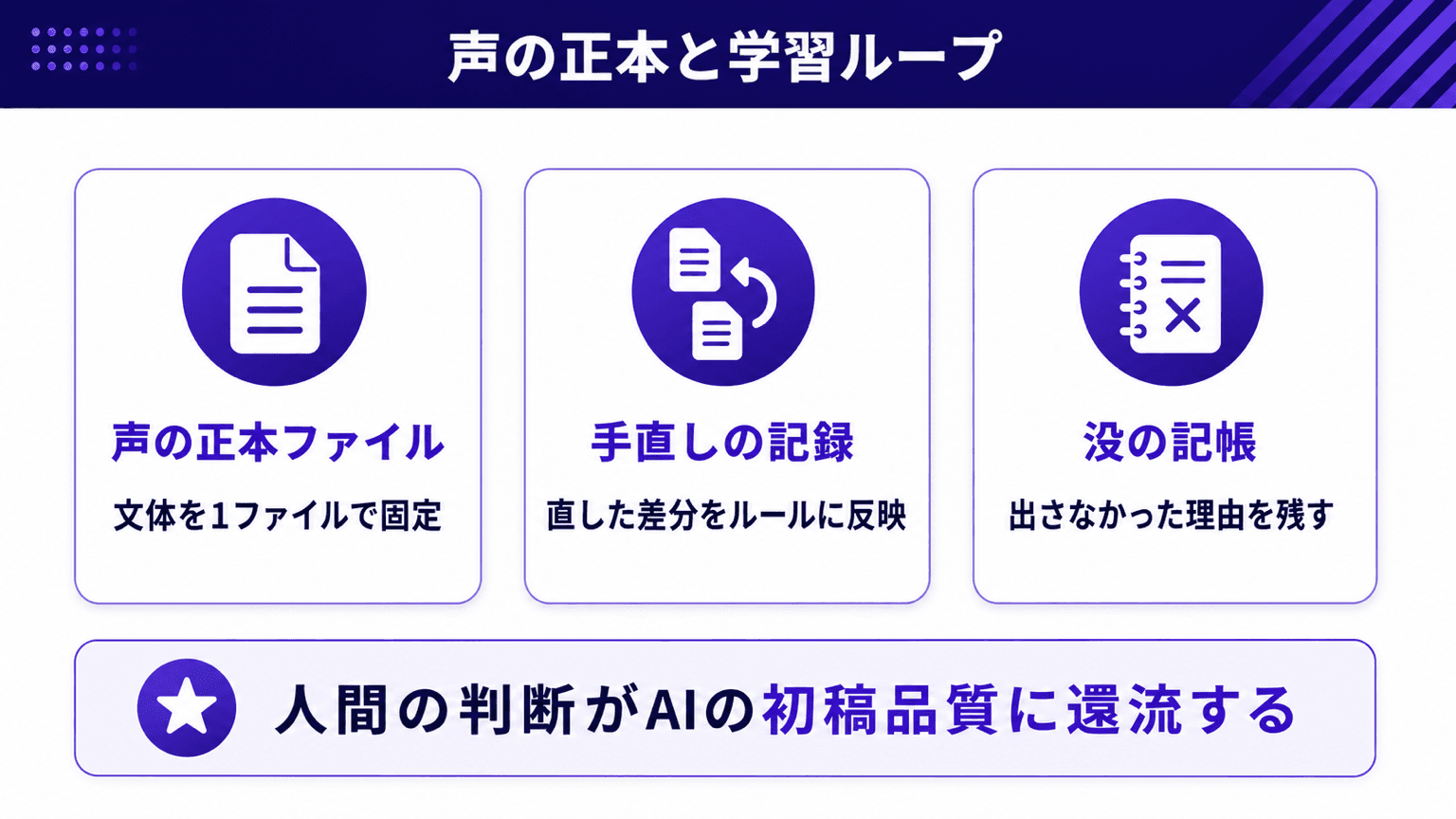 声の正本と学習ループ

声の正本ファイル
文体を1ファイルで固定

手直しの記録
直した差分をルールに反映

没の記帳
出さなかった理由を残す

人間の判断がAIの初稿品質に還流する